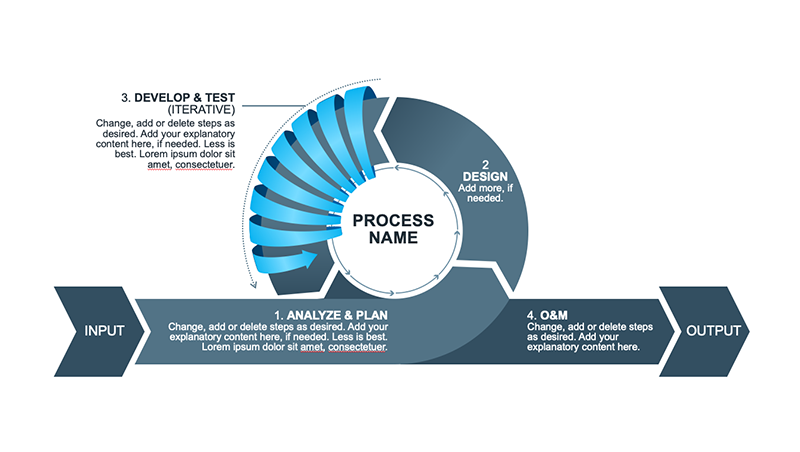 3. DEVELOP & TEST
(ITERATIVE)
Change, add or delete steps as desired. Add your explanatory content here, if needed. Less is best. Lorem ipsum dolor sit amet, consectetuer.

2
DESIGN
Add more, if needed.

PROCESS NAME

INPUT

1. ANALYZE & PLAN
Change, add or delete steps as desired. Add your explanatory content here, if needed. Less is best. Lorem ipsum dolor sit amet, consectetuer.

4. O&M
Change, add or delete steps as desired. Add your explanatory content here.

OUTPUT